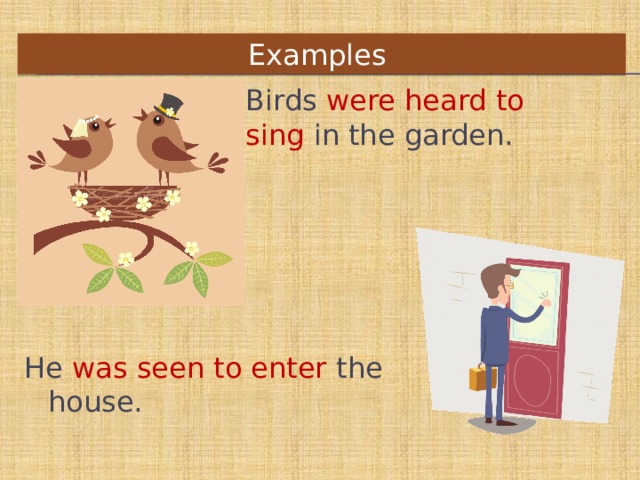 Examples

Birds were heard to sing in the garden.

He was seen to enter the house.